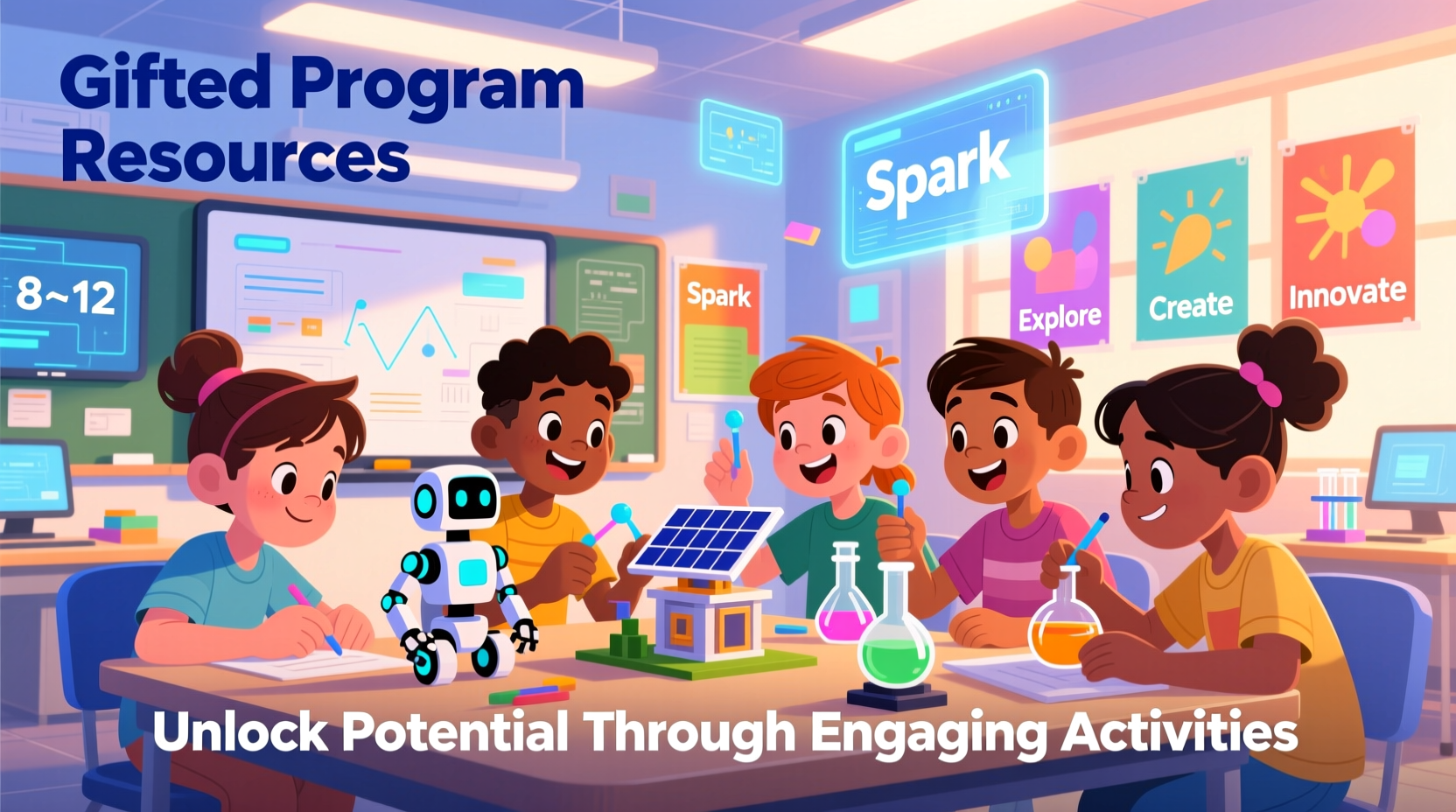 Gifted Program Resources

8~12

Spark

Spark

Explore

Create

Innovate

Unlock Potential Through Engaging Activities